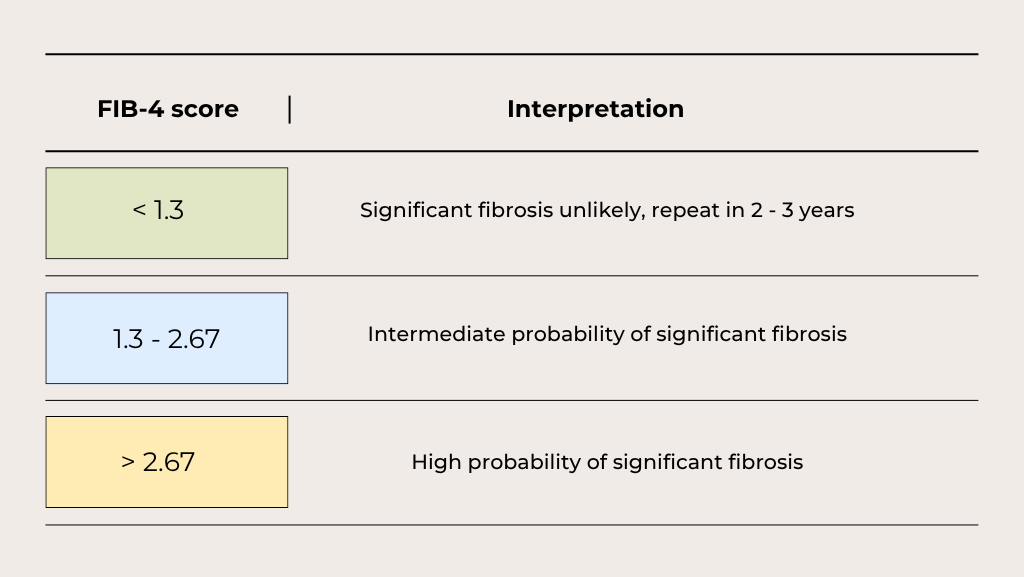 | FIB-4 score | Interpretation |
|---|---|
| < 1.3 | Significant fibrosis unlikely, repeat in 2 - 3 years |
| 1.3 - 2.67 | Intermediate probability of significant fibrosis |
| > 2.67 | High probability of significant fibrosis |